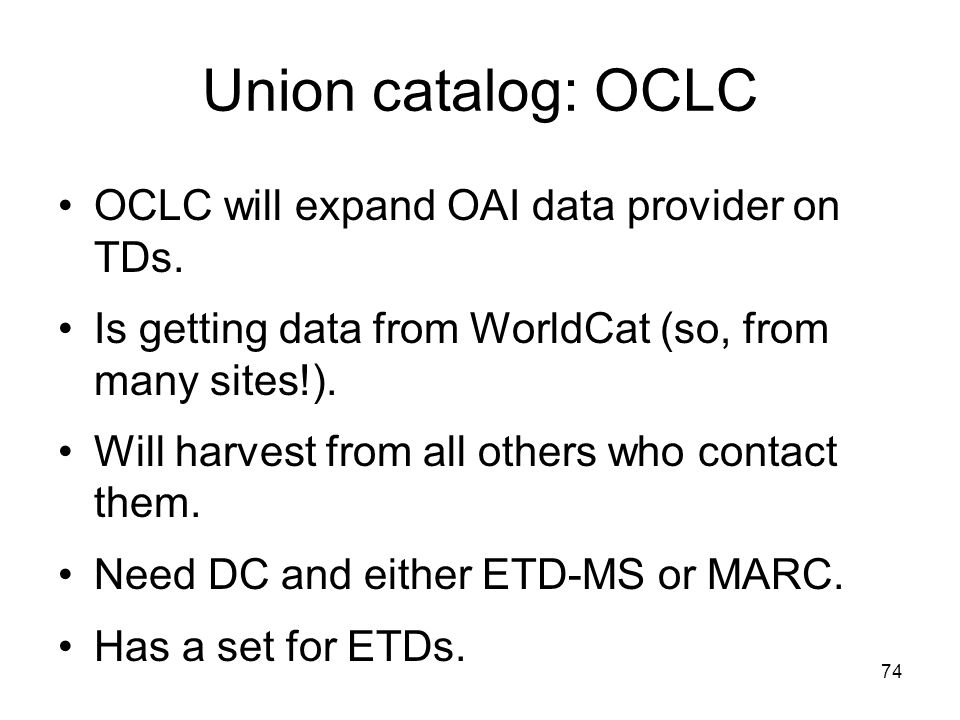 Union catalog: OCLC

• OCLC will expand OAI data provider on TDs.

• Is getting data from WorldCat (so, from many sites!).

• Will harvest from all others who contact them.

• Need DC and either ETD-MS or MARC.

• Has a set for ETDs.

74